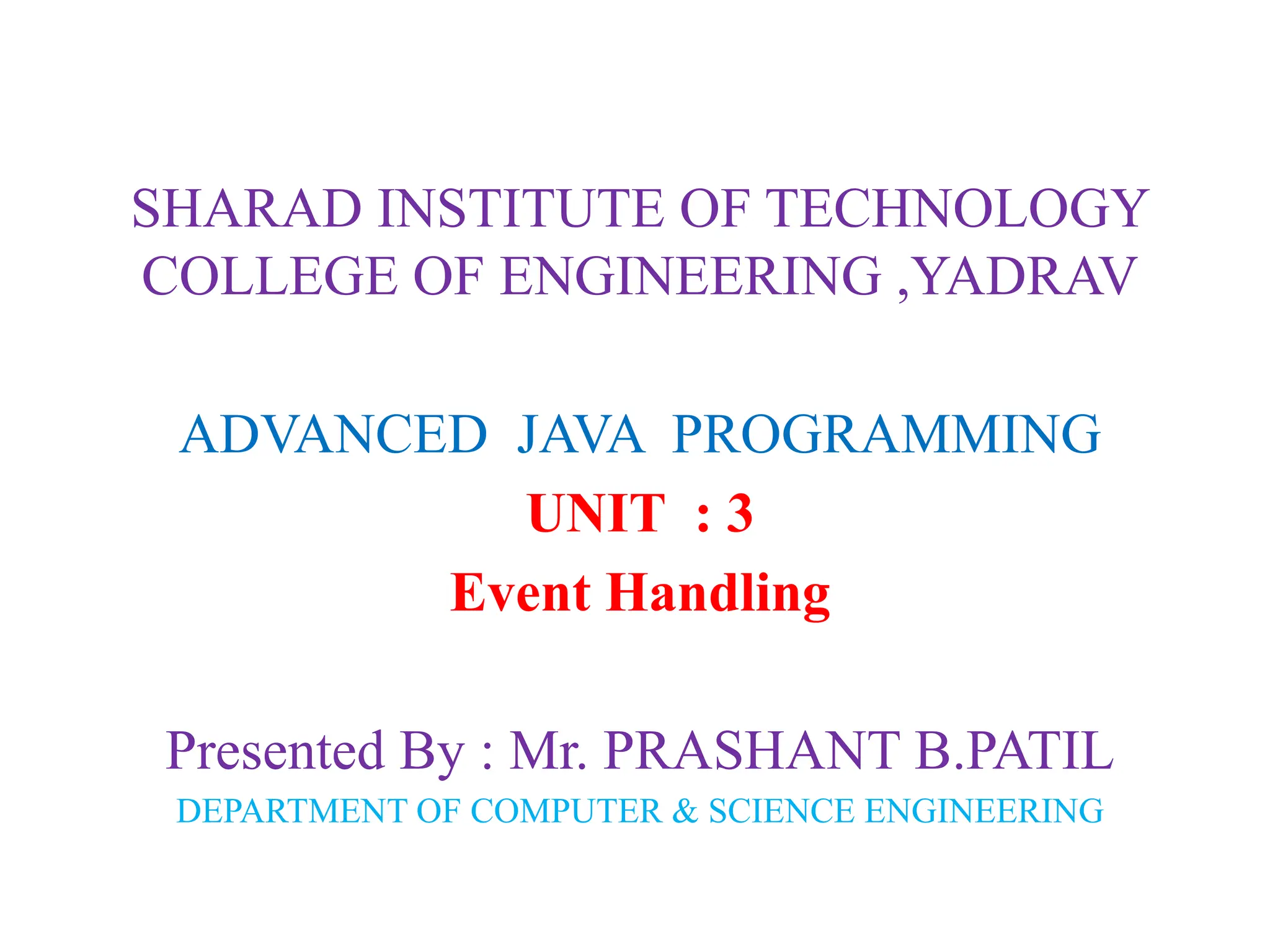 SHARAD INSTITUTE OF TECHNOLOGY
COLLEGE OF ENGINEERING ,YADRAV

ADVANCED JAVA PROGRAMMING
UNIT : 3
Event Handling

Presented By : Mr. PRASHANT B.PATIL
DEPARTMENT OF COMPUTER & SCIENCE ENGINEERING